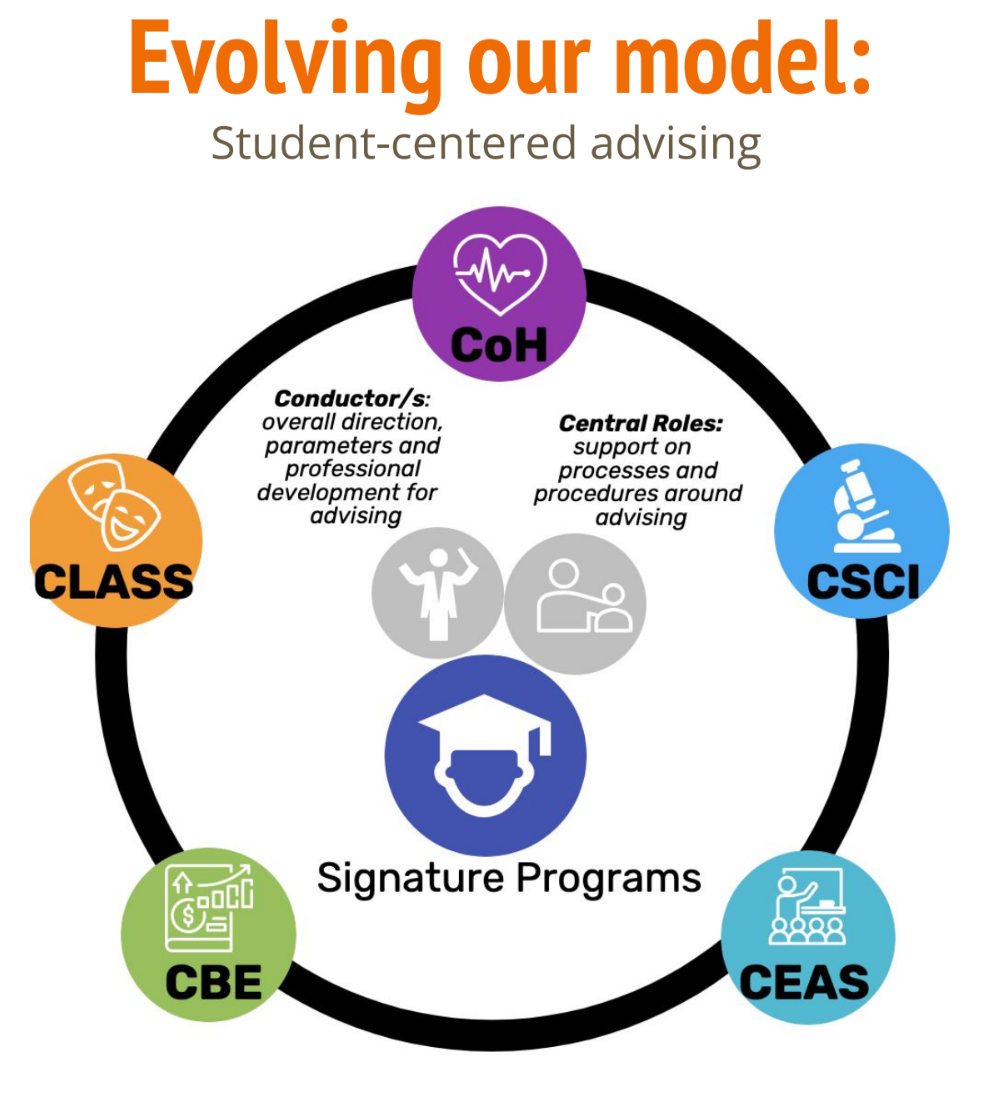 Evolving our model:
Student-centered advising

CoH

Conductor/s: overall direction, parameters and professional development for advising

Central Roles: support on processes and procedures around advising

CLASS

CSCI

Signature Programs

CBE

CEAS